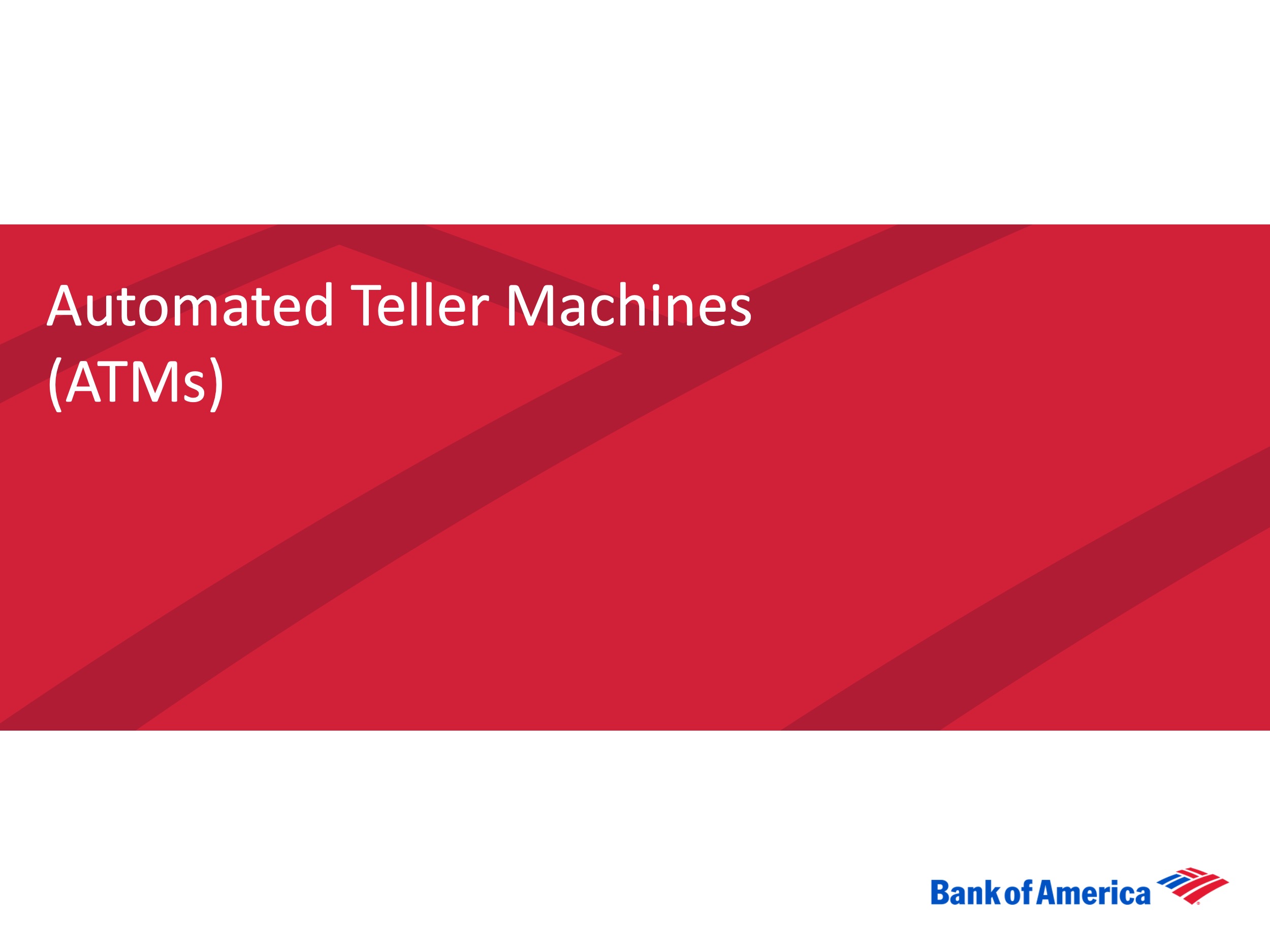 Automated Teller Machines (ATMs)

Bank of America